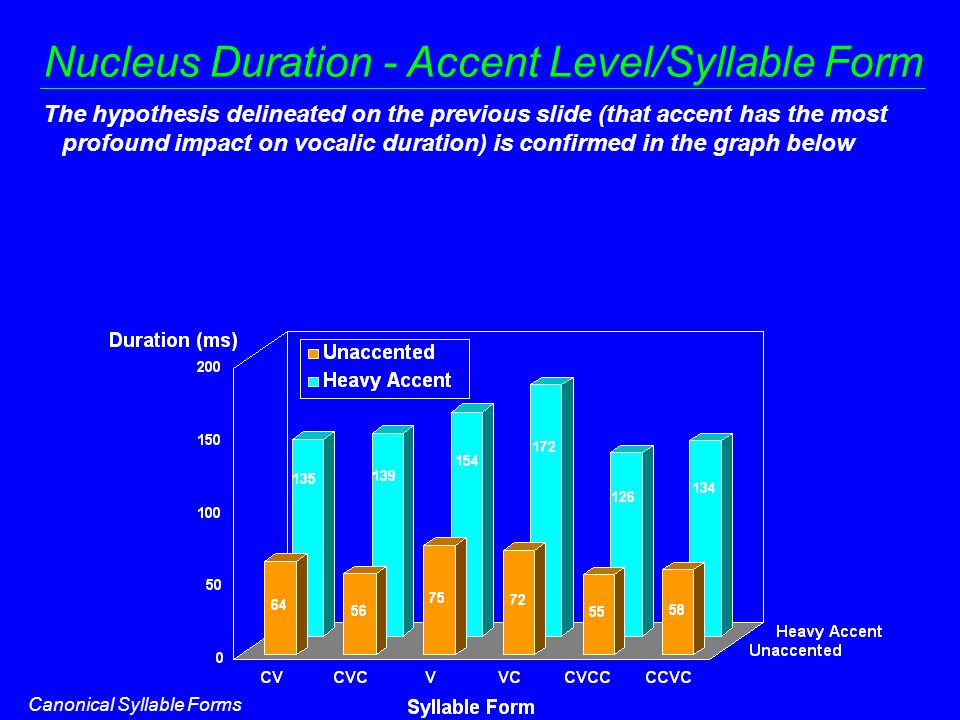 Nucleus Duration - Accent Level/Syllable Form

The hypothesis delineated on the previous slide (that accent has the most profound impact on vocalic duration) is confirmed in the graph below

Duration (ms)

Unaccented
Heavy Accent

200
150
100
50
0

135
139
154
172
126
134

64
56
75
72
55
58

Heavy Accent
Unaccented

CV CVC V VC CVCC CCVC

Syllable Form

Canonical Syllable Forms